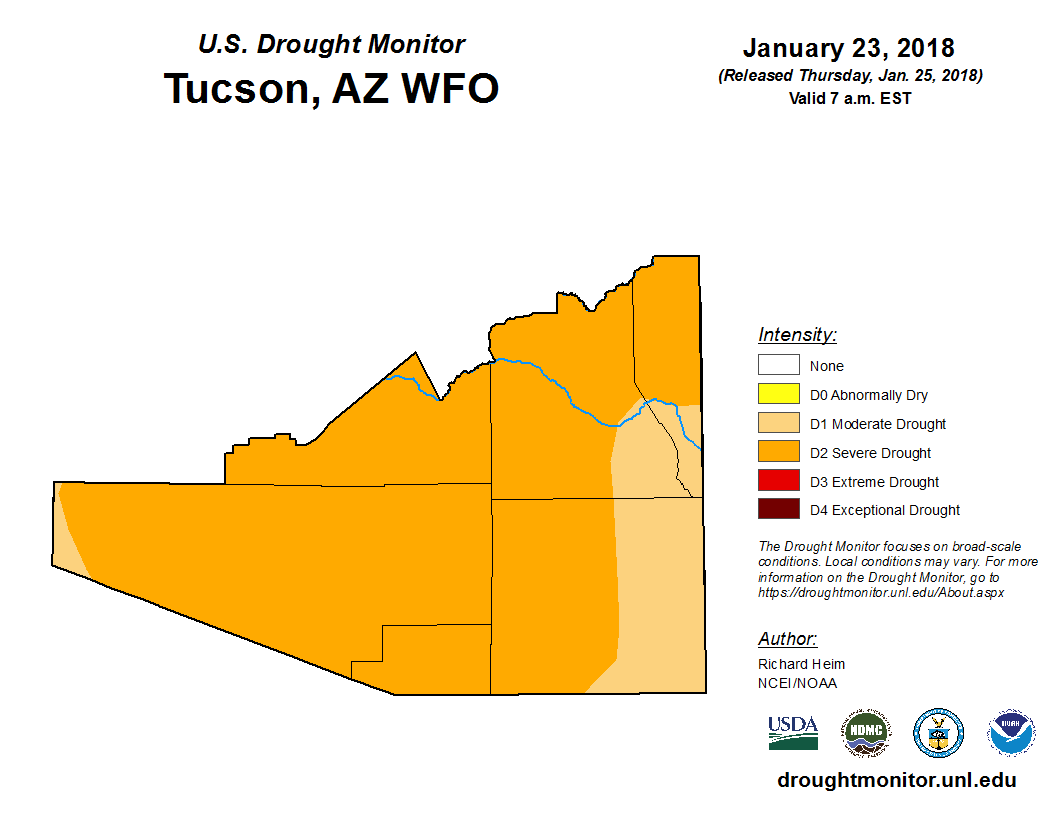 U.S. Drought Monitor
Tucson, AZ WFO

January 23, 2018
(Released Thursday, Jan. 25, 2018)
Valid 7 a.m. EST

Intensity:
None
D0 Abnormally Dry
D1 Moderate Drought
D2 Severe Drought
D3 Extreme Drought
D4 Exceptional Drought

The Drought Monitor focuses on broad-scale conditions. Local conditions may vary. For more information on the Drought Monitor, go to https://droughtmonitor.unl.edu/About.aspx

Author:
Richard Heim
NCEI/NOAA

USDA
NDMC
NOAA

droughtmonitor.unl.edu